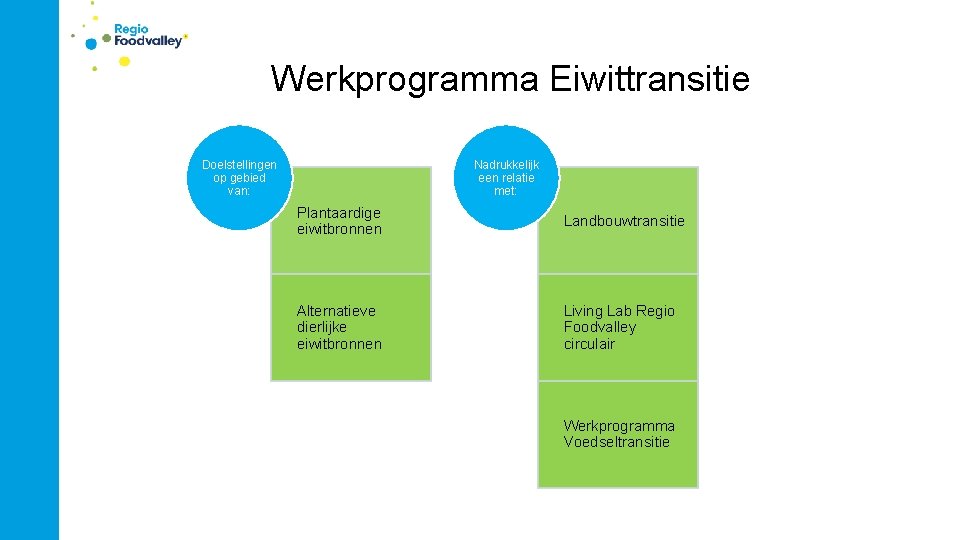 Regio Foodvalley

Werkprogramma Eiwittransitie

Doelstellingen op gebied van:

Plantaardige eiwitbronnen

Alternatieve dierlijke eiwitbronnen

Nadrukkelijk een relatie met:

Landbouwtransitie

Living Lab Regio Foodvalley circulair

Werkprogramma Voedseltransitie